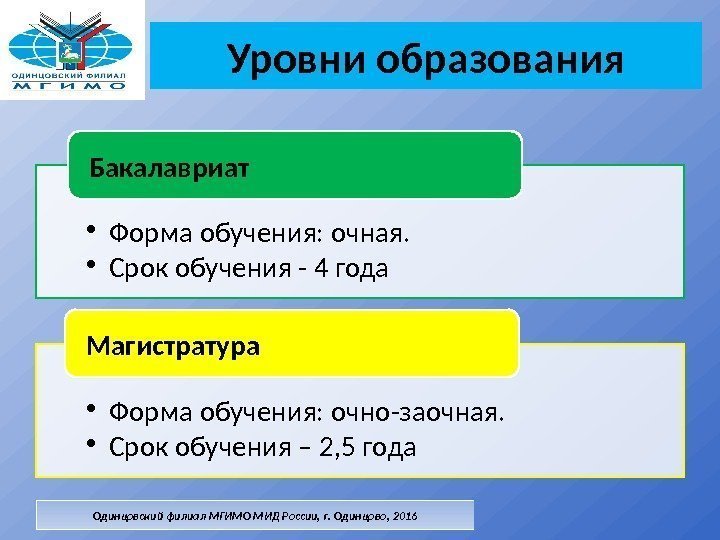 ОДИНЦОВСКИЙ ФИЛИАЛ
МГИМО

Уровни образования

Бакалавриат

• Форма обучения: очная.
• Срок обучения - 4 года

Магистратура

• Форма обучения: очно-заочная.
• Срок обучения – 2,5 года

Одинцовский филиал МГИМО МИД России, г. Одинцово, 2016